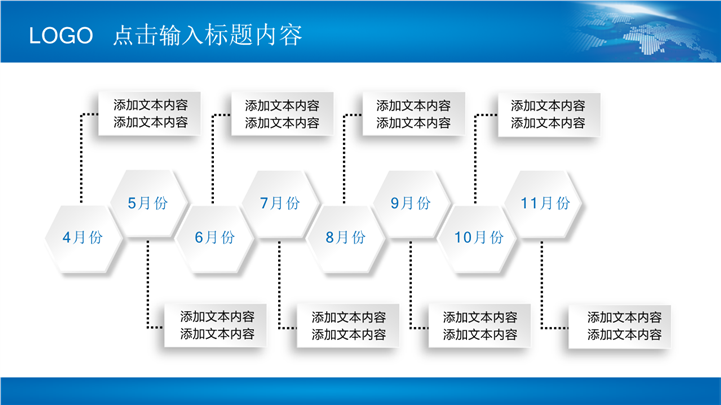 LOGO 点击输入标题内容

添加文本内容
添加文本内容

添加文本内容
添加文本内容

添加文本内容
添加文本内容

添加文本内容
添加文本内容

4月份

5月份

6月份

7月份

8月份

9月份

10月份

11月份

添加文本内容
添加文本内容

添加文本内容
添加文本内容

添加文本内容
添加文本内容

添加文本内容
添加文本内容